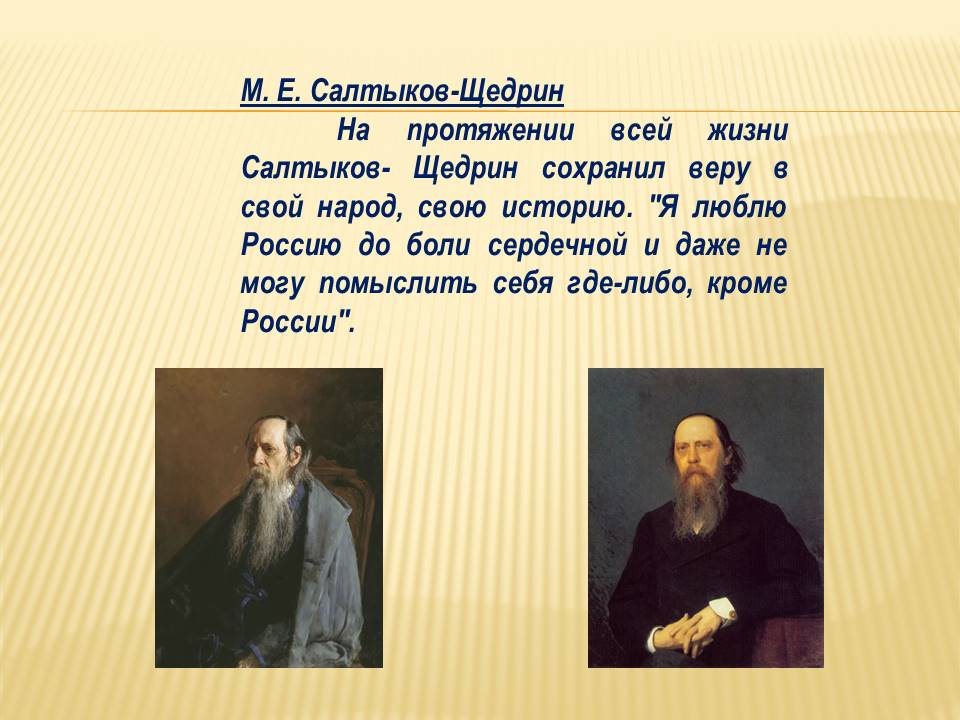 М. Е. Салтыков-Щедрин

На протяжении всей жизни Салтыков- Щедрин сохранил веру в свой народ, свою историю. "Я люблю Россию до боли сердечной и даже не могу помыслить себя где-либо, кроме России".